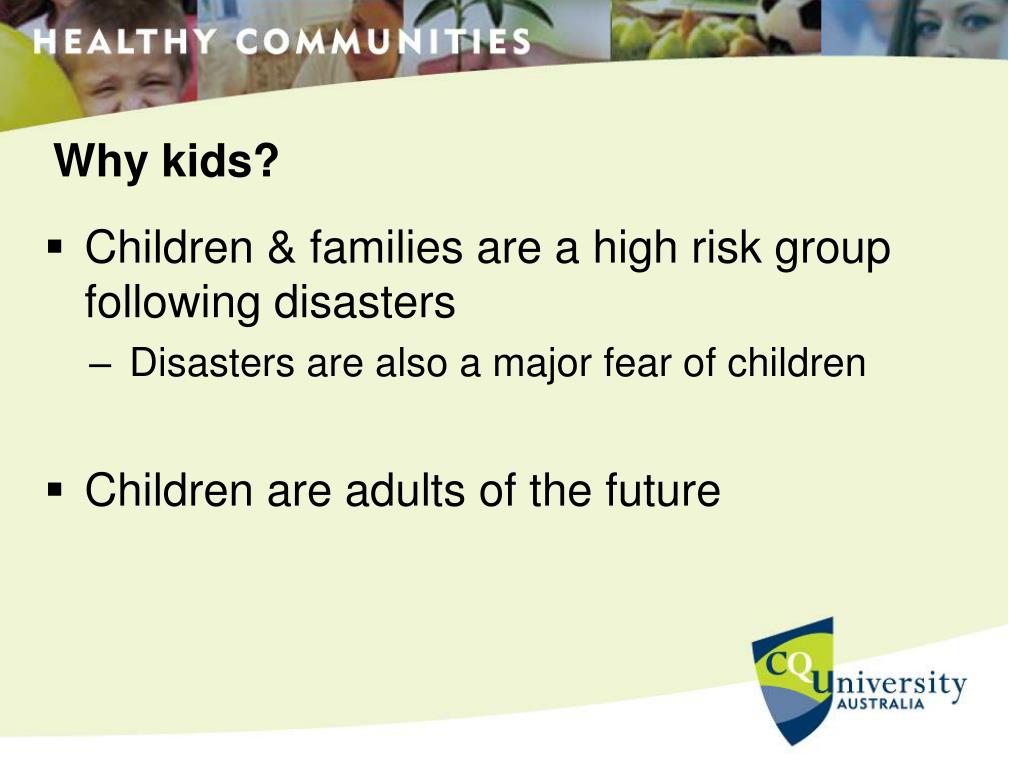 HEALTHY COMMUNITIES

Why kids?

▪ Children & families are a high risk group following disasters

– Disasters are also a major fear of children

▪ Children are adults of the future

CQUniversity AUSTRALIA